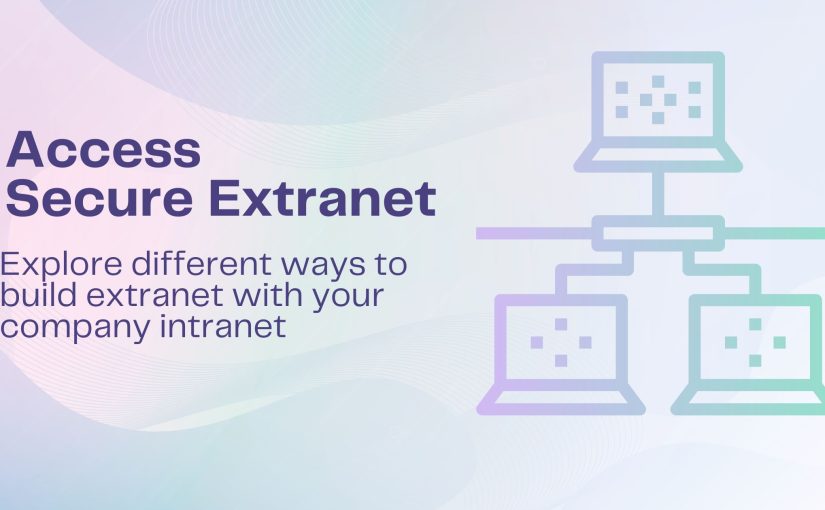 Access
Secure Extranet

Explore different ways to build extranet with your company intranet